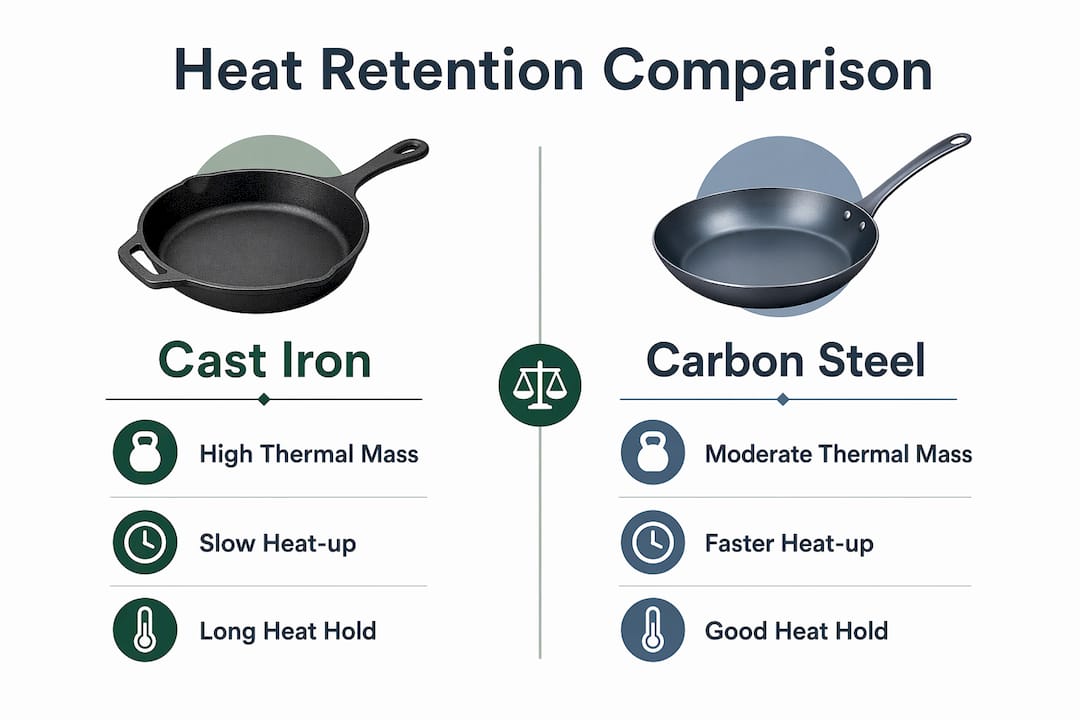 Heat Retention Comparison

Cast Iron

High Thermal Mass

Slow Heat-up

Long Heat Hold

Carbon Steel

Moderate Thermal Mass

Faster Heat-up

Good Heat Hold